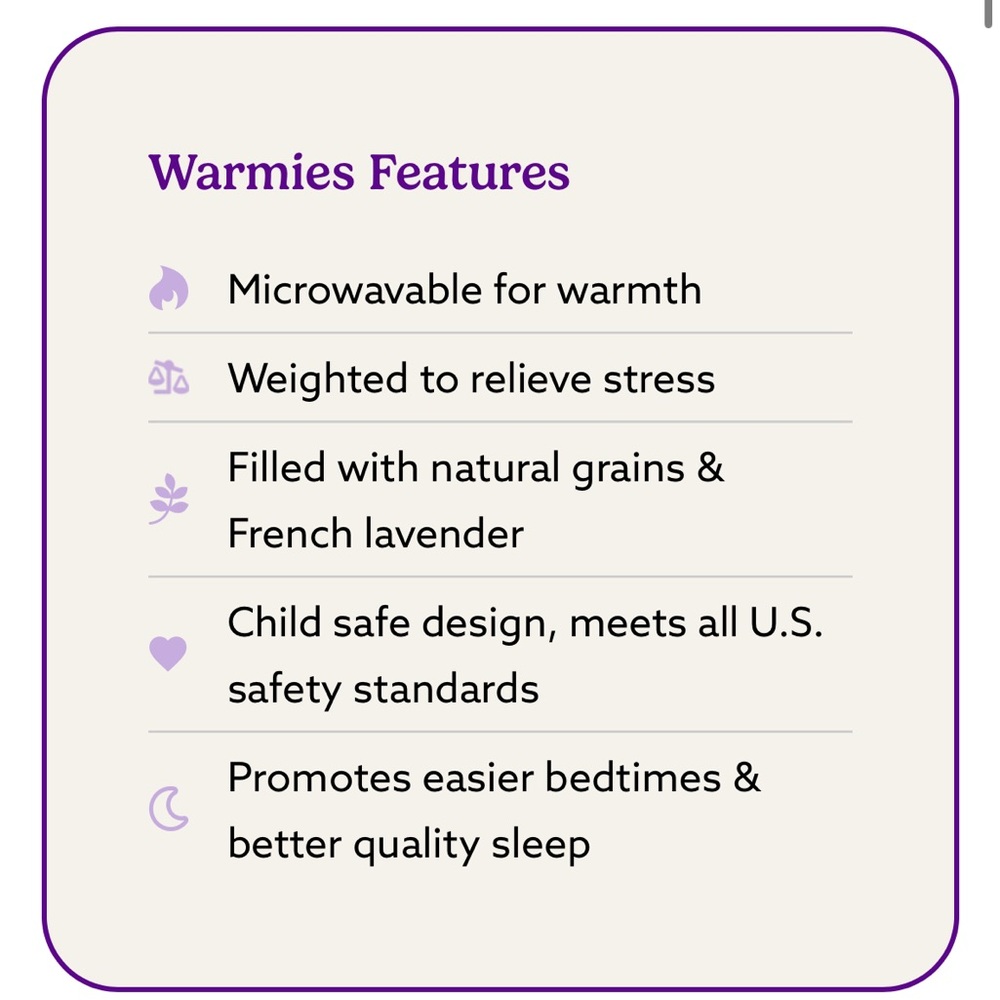 Warmies Features

Microwavable for warmth

Weighted to relieve stress

Filled with natural grains & French lavender

Child safe design, meets all U.S. safety standards

Promotes easier bedtimes & better quality sleep